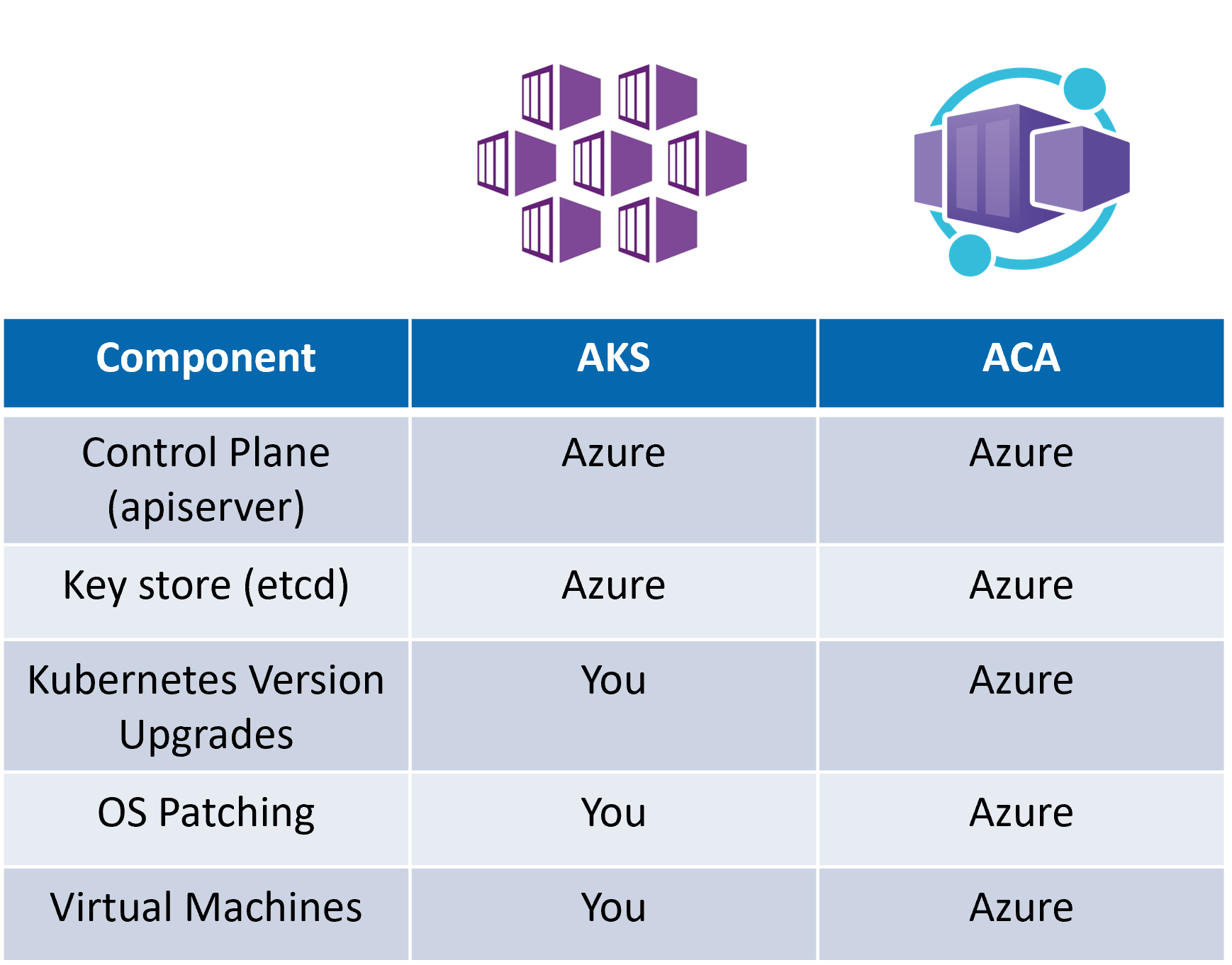 | Component | AKS | ACA |
|---|---|---|
| Control Plane (apiserver) | Azure | Azure |
| Key store (etcd) | Azure | Azure |
| Kubernetes Version Upgrades | You | Azure |
| OS Patching | You | Azure |
| Virtual Machines | You | Azure |